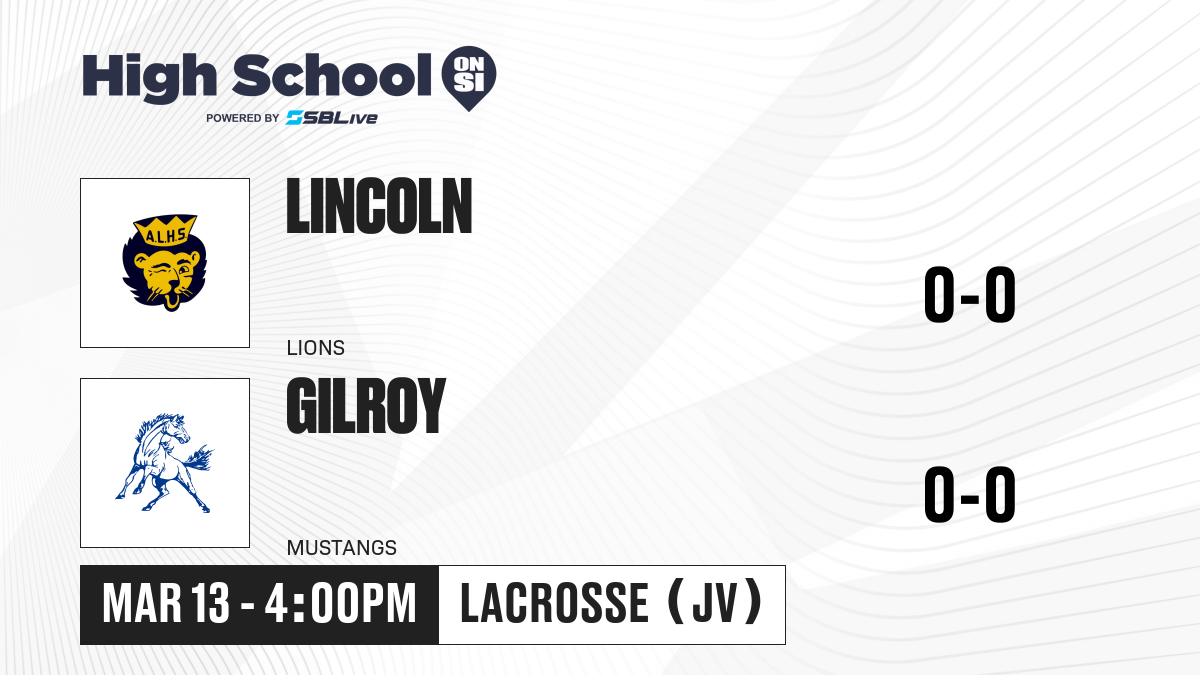 High School ON SI
POWERED BY SBLive

A.L.H.S

LINCOLN

LIONS

0-0

GILROY

MUSTANGS

0-0

MAR 13 - 4:00PM

LACROSSE (JV)